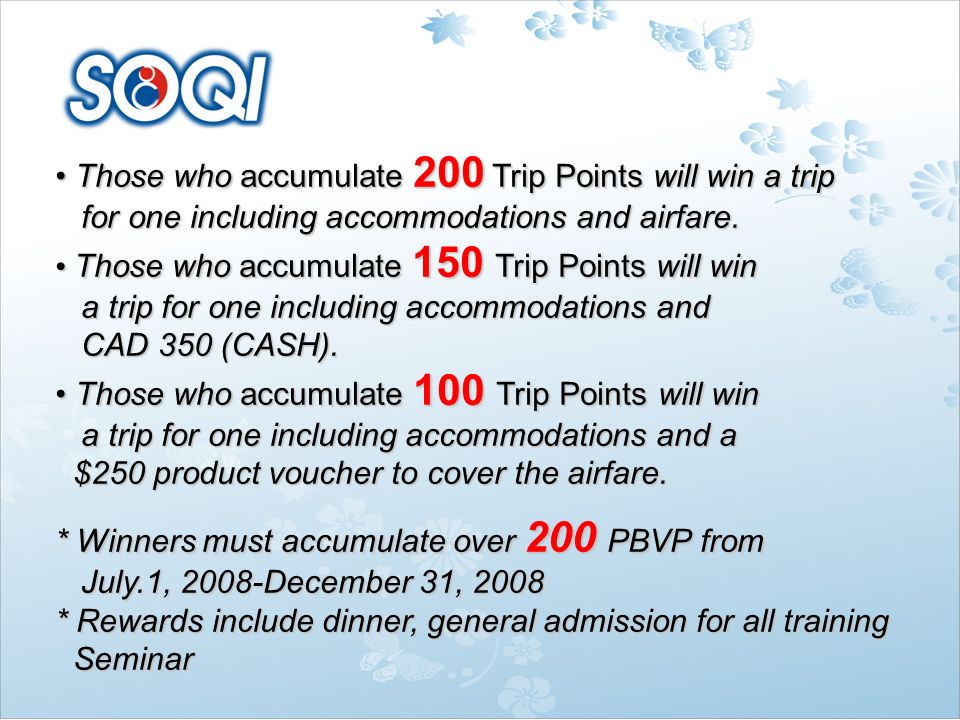 SOQI

• Those who accumulate 200 Trip Points will win a trip for one including accommodations and airfare.

• Those who accumulate 150 Trip Points will win a trip for one including accommodations and CAD 350 (CASH).

• Those who accumulate 100 Trip Points will win a trip for one including accommodations and a $250 product voucher to cover the airfare.

* Winners must accumulate over 200 PBVP from July.1, 2008-December 31, 2008
* Rewards include dinner, general admission for all training Seminar